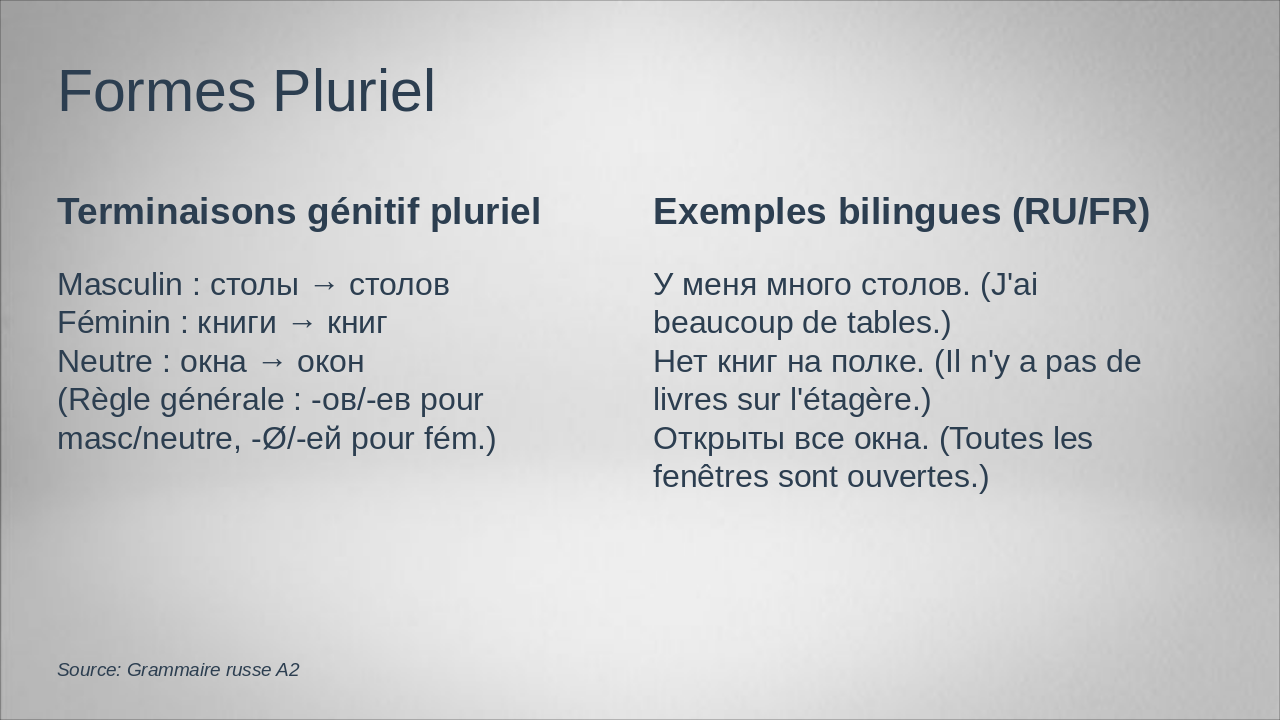 Formes Pluriel

Terminaisons génitif pluriel

Masculin : столы → столов
Féminin : книги → книг
Neutre : окна → окон
(Règle générale : -ов/-ев pour masc/neutre, -Ø/-ей pour fém.)

Exemples bilingues (RU/FR)

У меня много столов. (J'ai beaucoup de tables.)
Нет книг на полке. (Il n'y a pas de livres sur l'étagère.)
Открыты все окна. (Toutes les fenêtres sont ouvertes.)

Source: Grammaire russe A2